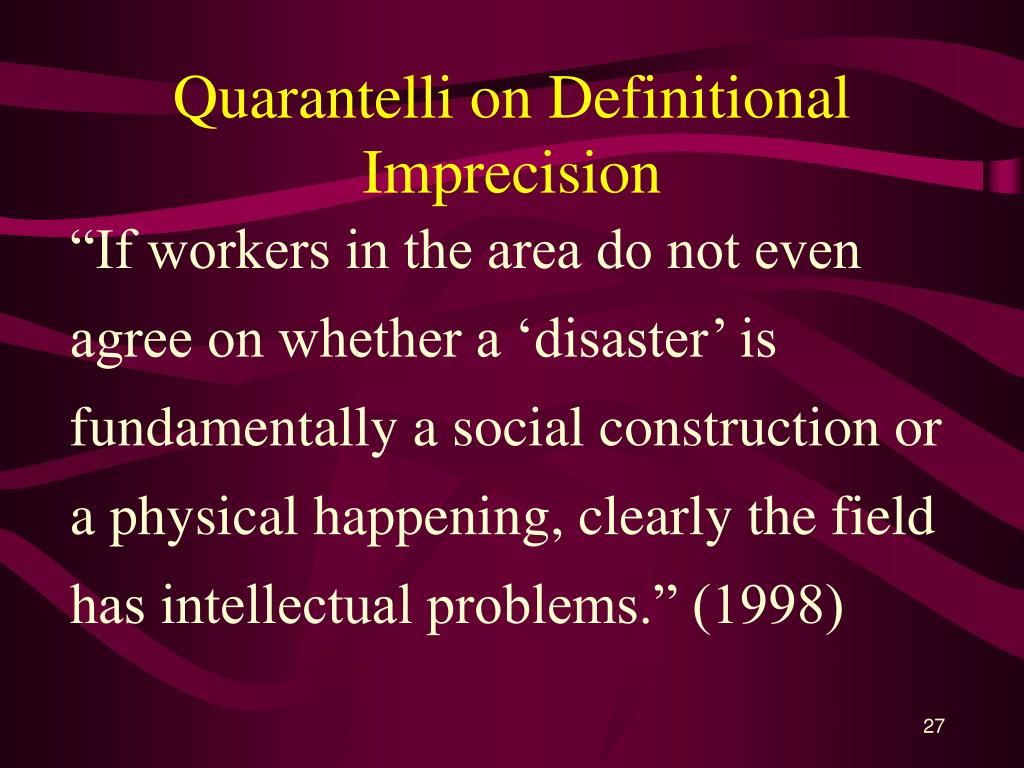 Quarantelli on Definitional Imprecision

“If workers in the area do not even agree on whether a ‘disaster’ is fundamentally a social construction or a physical happening, clearly the field has intellectual problems.” (1998)

27